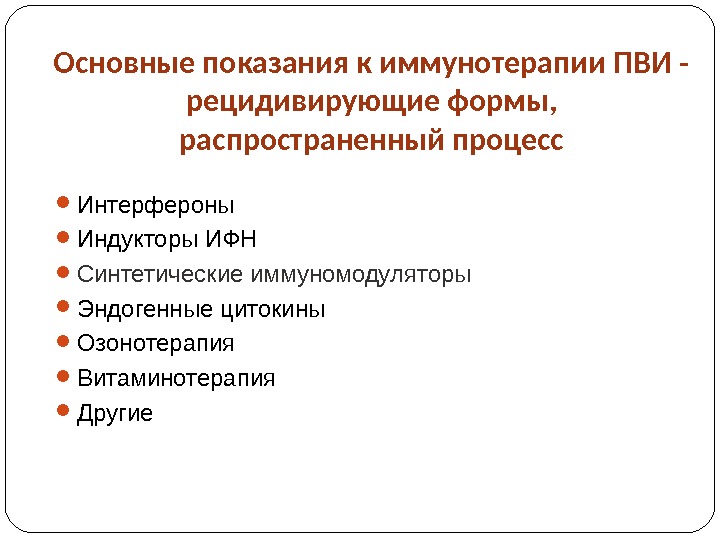 Основные показания к иммунотерапии ПВИ - рецидивирующие формы, распространенный процесс

- Интерфероны
- Индукторы ИФН
- Синтетические иммуномодуляторы
- Эндогенные цитокины
- Озонотерапия
- Витаминотерапия
- Другие